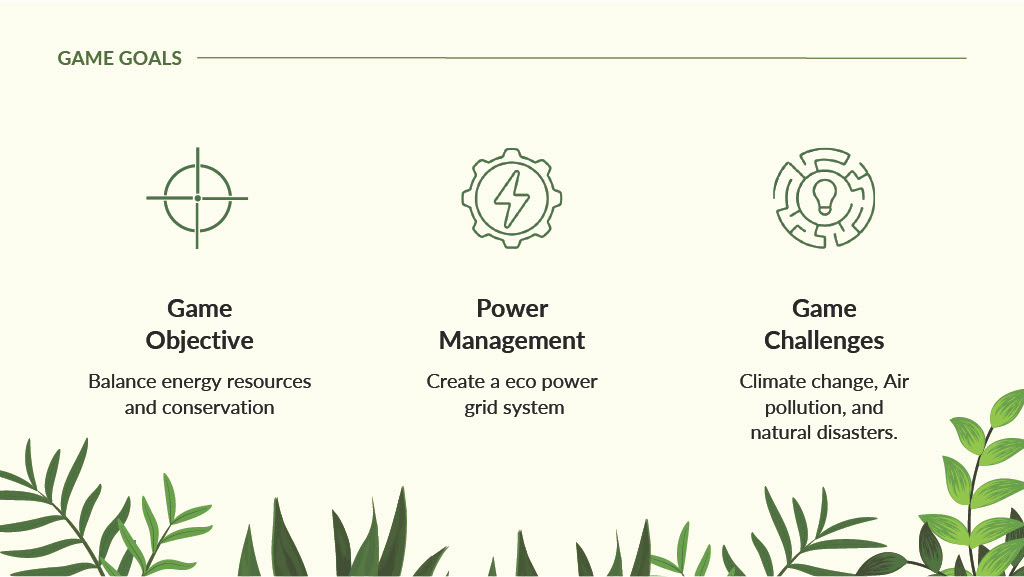 GAME GOALS

Game Objective

Balance energy resources and conservation

Power Management

Create a eco power grid system

Game Challenges

Climate change, Air pollution, and natural disasters.